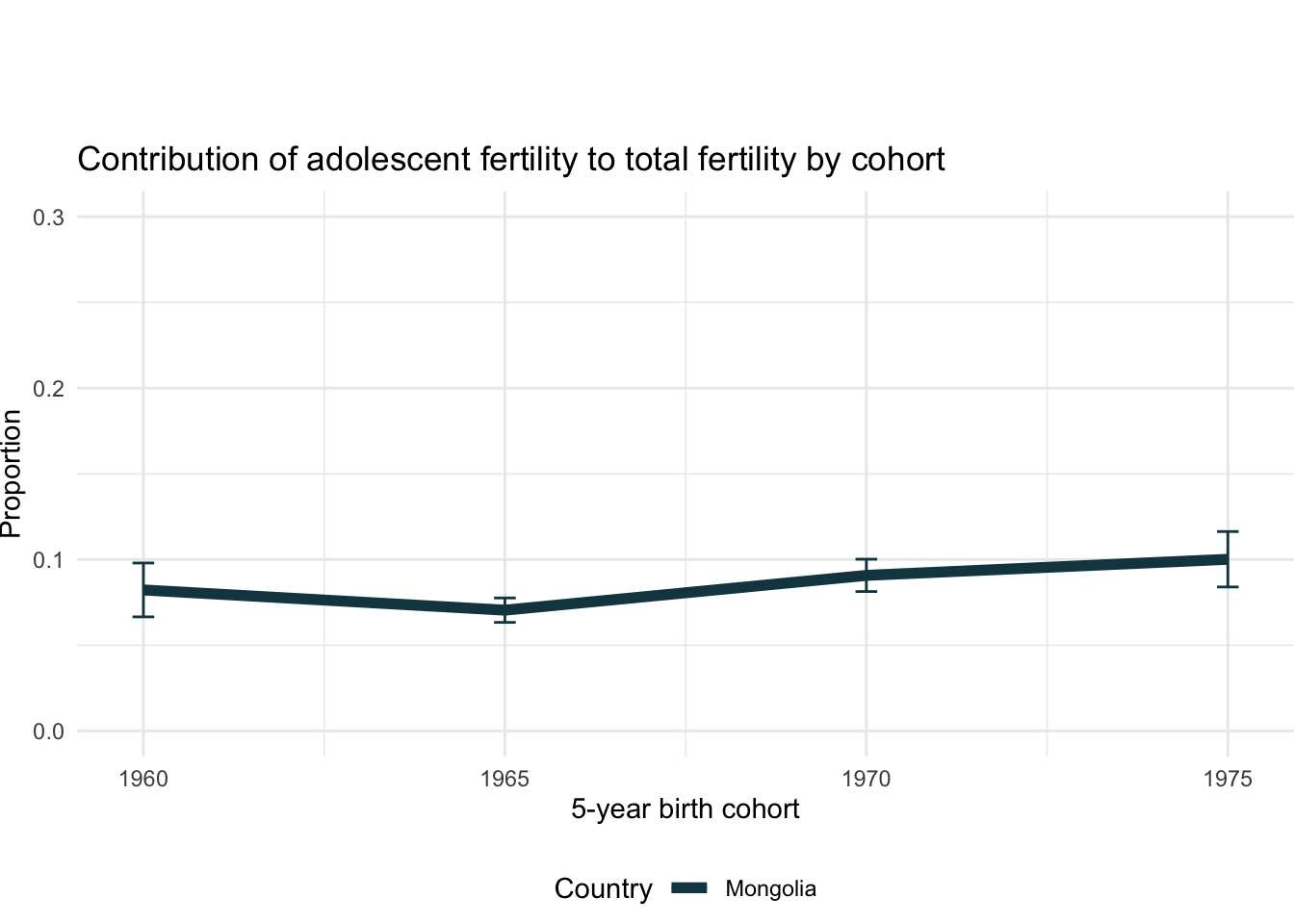 Contribution of adolescent fertility to total fertility by cohort

Proportion

0.3
0.2
0.1
0.0

1960
1965
1970
1975

5-year birth cohort

Country
Mongolia